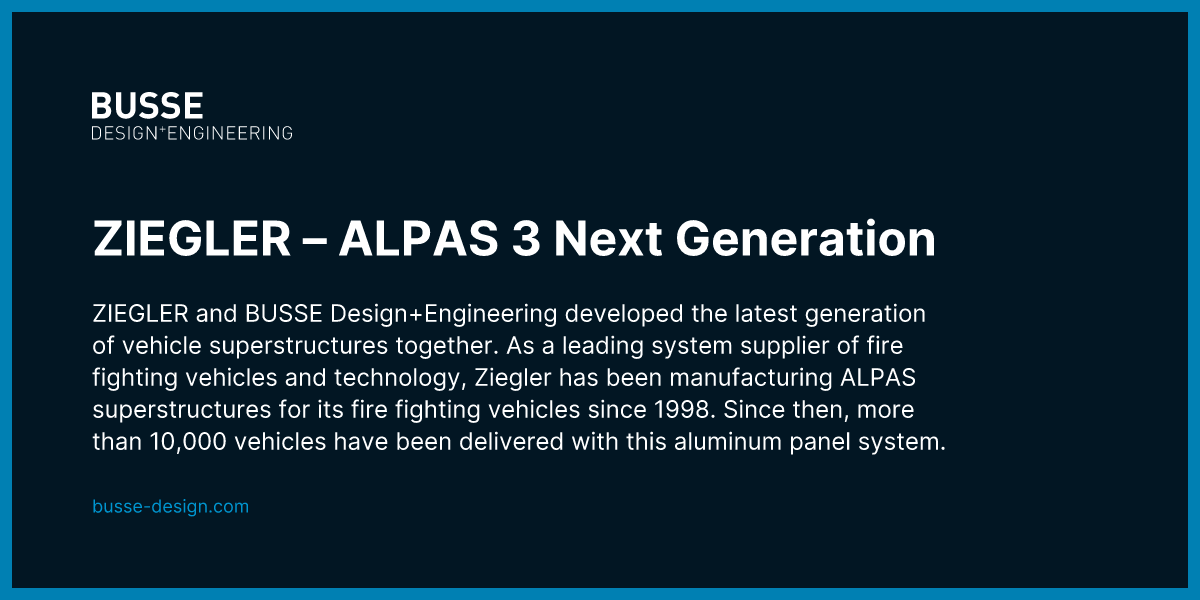 BUSSE
DESIGN+ENGINEERING

ZIEGLER – ALPAS 3 Next Generation

ZIEGLER and BUSSE Design+Engineering developed the latest generation of vehicle superstructures together. As a leading system supplier of fire fighting vehicles and technology, Ziegler has been manufacturing ALPAS superstructures for its fire fighting vehicles since 1998. Since then, more than 10,000 vehicles have been delivered with this aluminum panel system.

busse-design.com